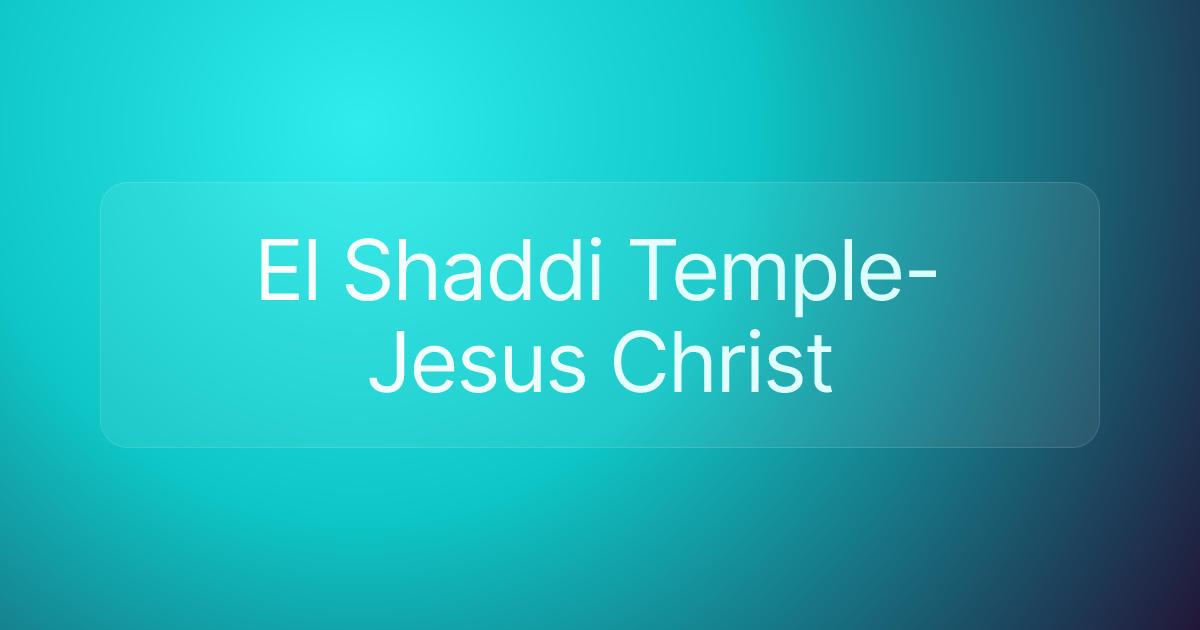 El Shaddi Temple-Jesus Christ